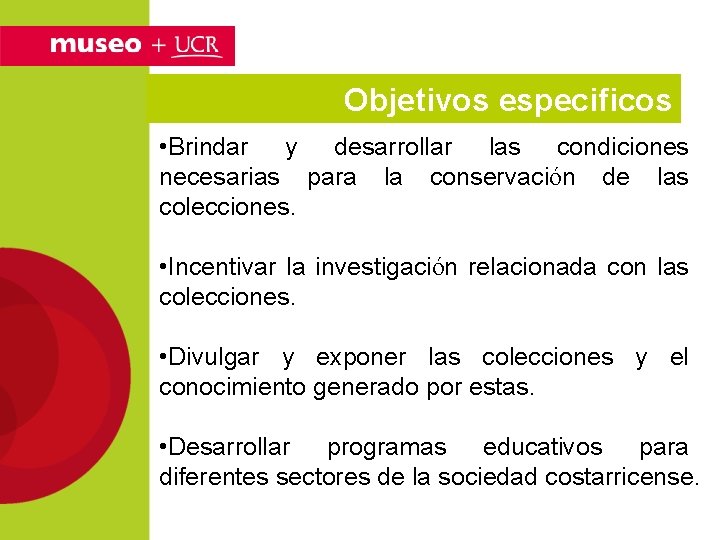 museo + UCR

Objetivos especificos

•Brindar y desarrollar las condiciones necesarias para la conservación de las colecciones.

•Incentivar la investigación relacionada con las colecciones.

•Divulgar y exponer las colecciones y el conocimiento generado por estas.

•Desarrollar programas educativos para diferentes sectores de la sociedad costarricense.